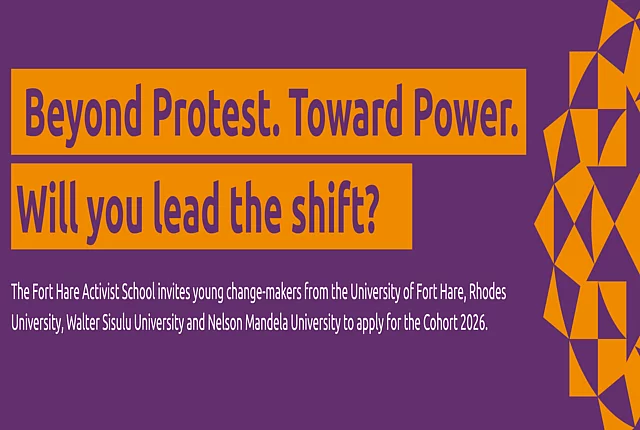 Beyond Protest. Toward Power.

Will you lead the shift?

The Fort Hare Activist School invites young change-makers from the University of Fort Hare, Rhodes University, Walter Sisulu University and Nelson Mandela University to apply for the Cohort 2026.